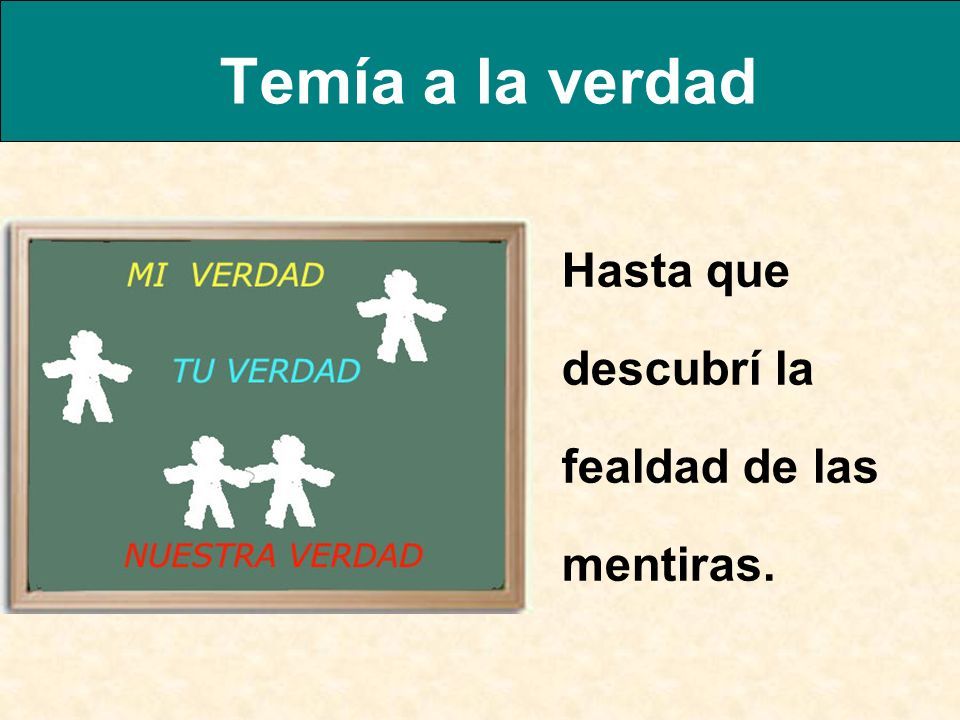 Temía a la verdad

MI VERDAD

TU VERDAD

NUESTRA VERDAD

Hasta que descubrí la fealdad de las mentiras.